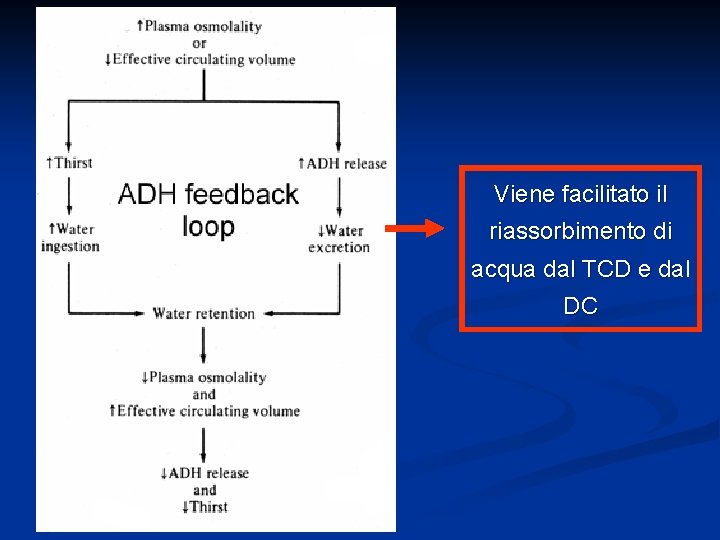 ↑Plasma osmolality
or
↓Effective circulating volume

↑Thirst

↑ADH release

ADH feedback loop

↑Water ingestion

↓Water excretion

Water retention

↓Plasma osmolality
and
↑Effective circulating volume

↓ADH release
and
↓Thirst

Viene facilitato il riassorbimento di acqua dal TCD e dal DC